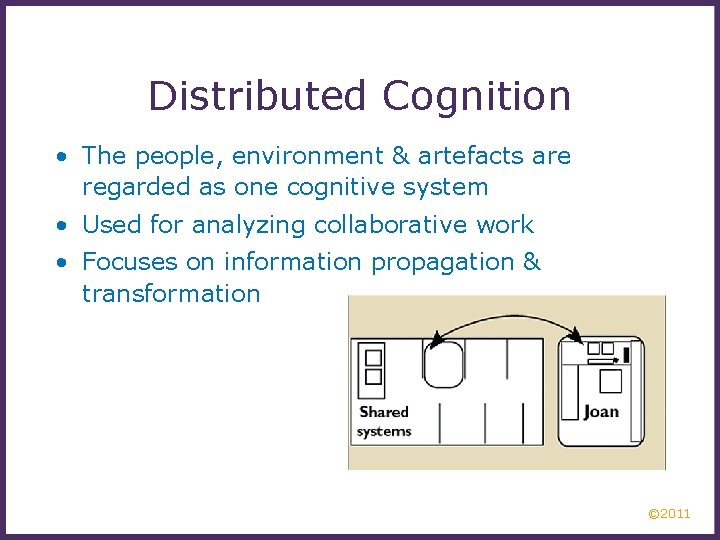 Distributed Cognition

• The people, environment & artefacts are regarded as one cognitive system
• Used for analyzing collaborative work
• Focuses on information propagation & transformation

Shared systems

Joan

©2011